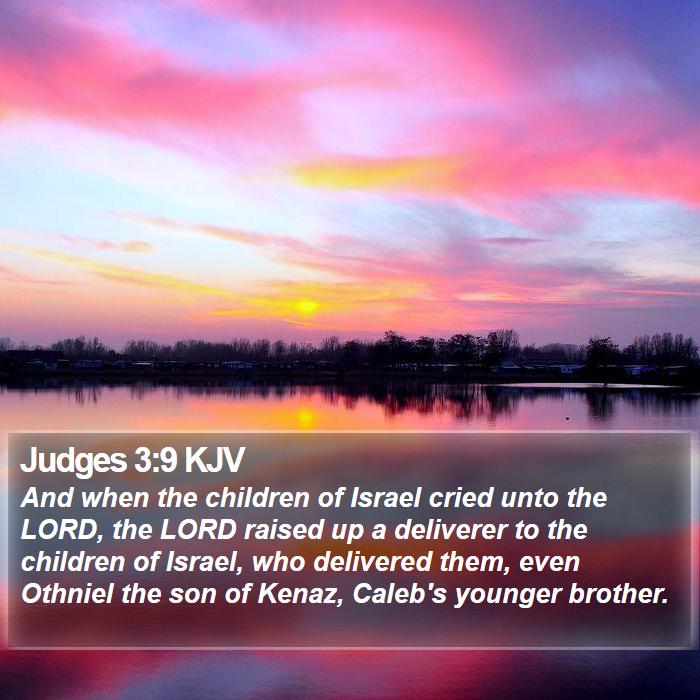 Judges 3:9 KJV
And when the children of Israel cried unto the LORD, the LORD raised up a deliverer to the children of Israel, who delivered them, even Othniel the son of Kenaz, Caleb's younger brother.